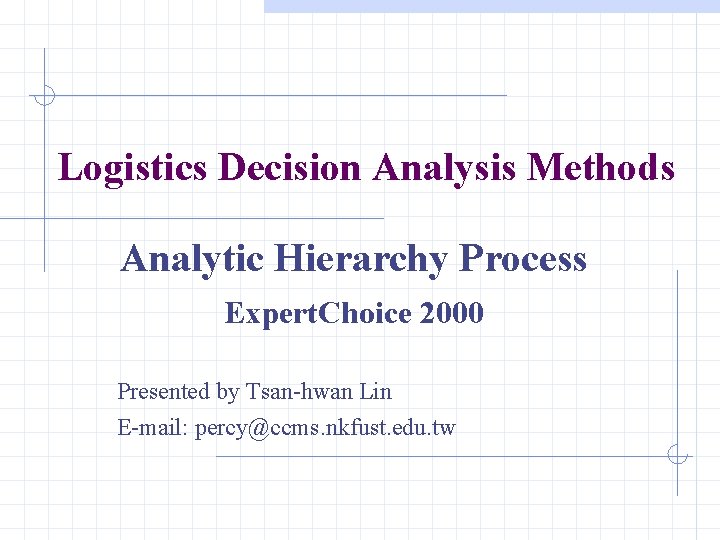 Logistics Decision Analysis Methods

Analytic Hierarchy Process

ExpertChoice 2000

Presented by Tsan-hwan Lin

E-mail: percy@ccms.nkfust.edu.tw